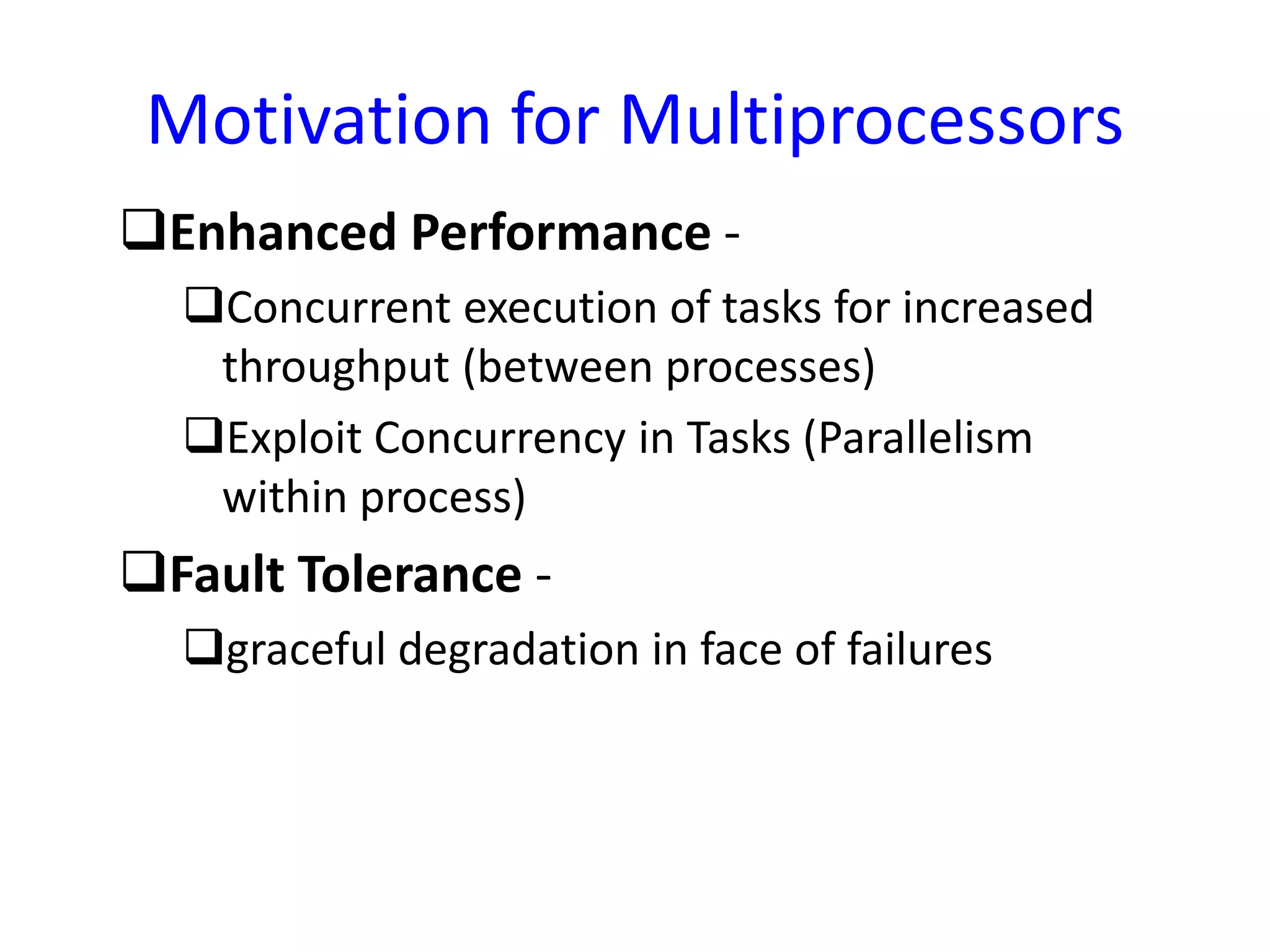 Motivation for Multiprocessors

❑Enhanced Performance -

❑Concurrent execution of tasks for increased throughput (between processes)

❑Exploit Concurrency in Tasks (Parallelism within process)

❑Fault Tolerance -

❑graceful degradation in face of failures